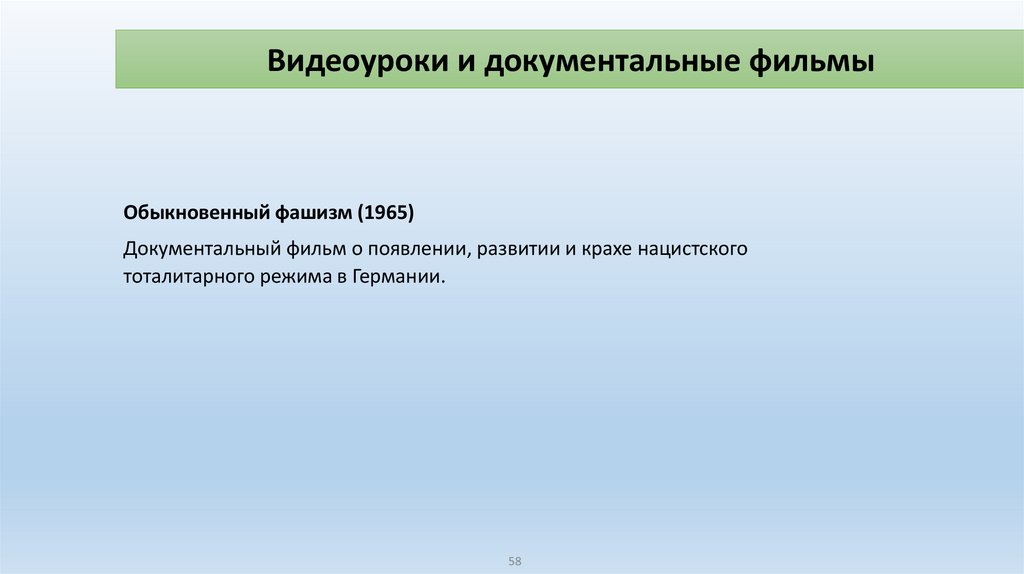 Видеоуроки и документальные фильмы

Обыкновенный фашизм (1965)

Документальный фильм о появлении, развитии и крахе нацистского тоталитарного режима в Германии.

58